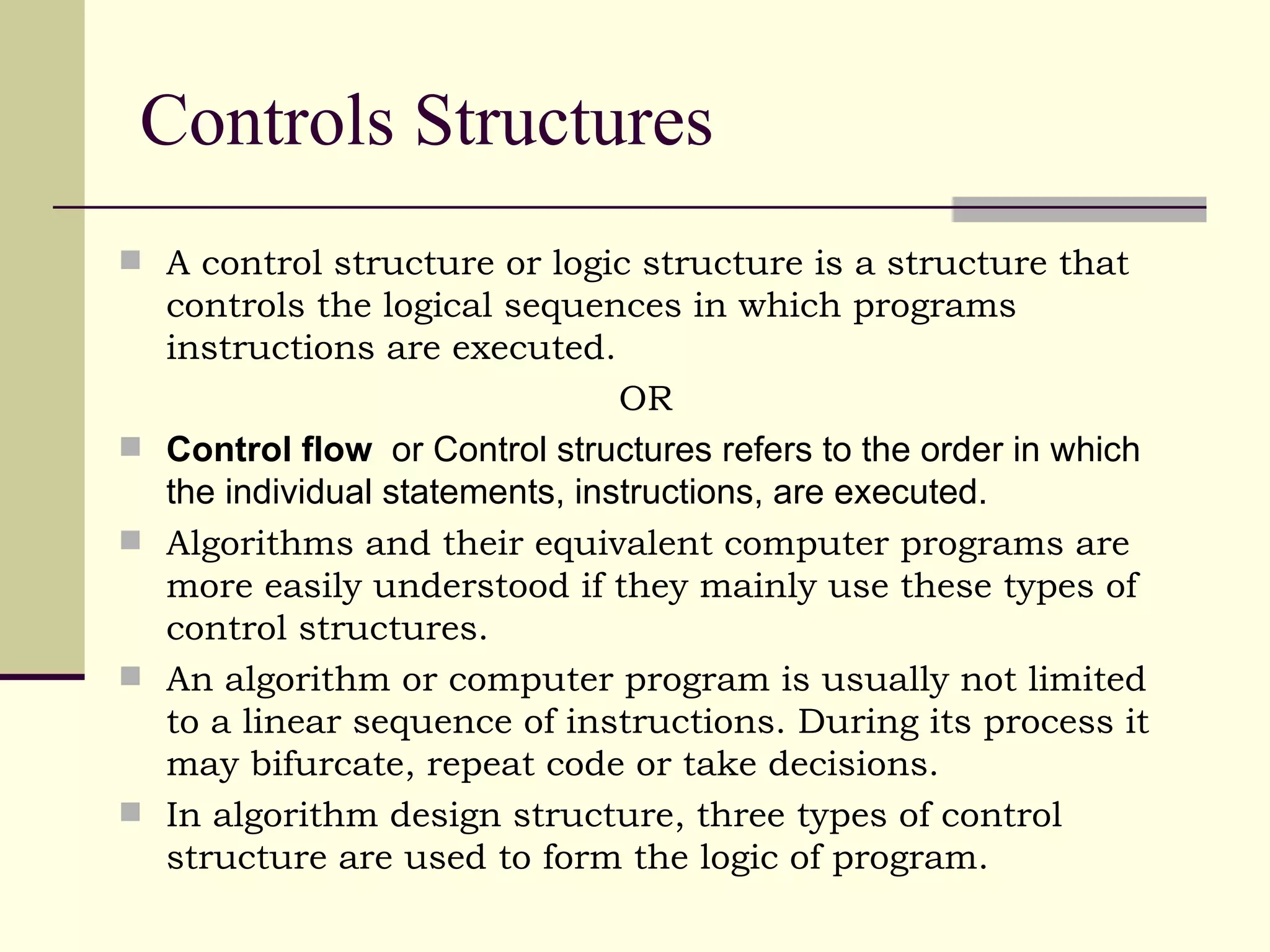 Controls Structures

A control structure or logic structure is a structure that controls the logical sequences in which programs instructions are executed.

OR

Control flow or Control structures refers to the order in which the individual statements, instructions, are executed.

Algorithms and their equivalent computer programs are more easily understood if they mainly use these types of control structures.

An algorithm or computer program is usually not limited to a linear sequence of instructions. During its process it may bifurcate, repeat code or take decisions.

In algorithm design structure, three types of control structure are used to form the logic of program.